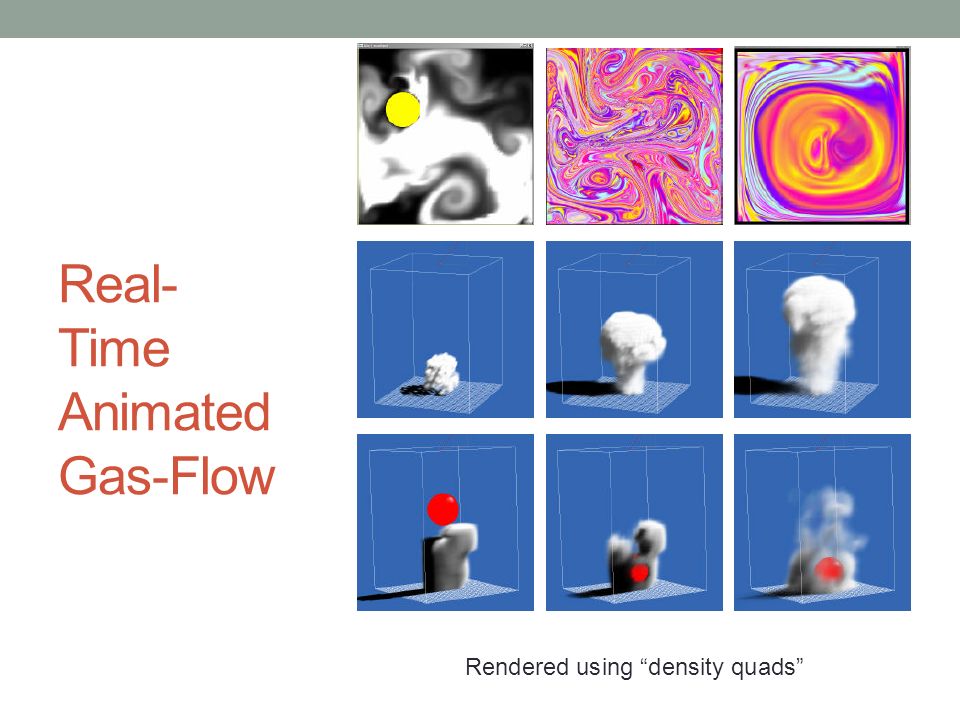 Real-Time Animated Gas-Flow

Rendered using “density quads”